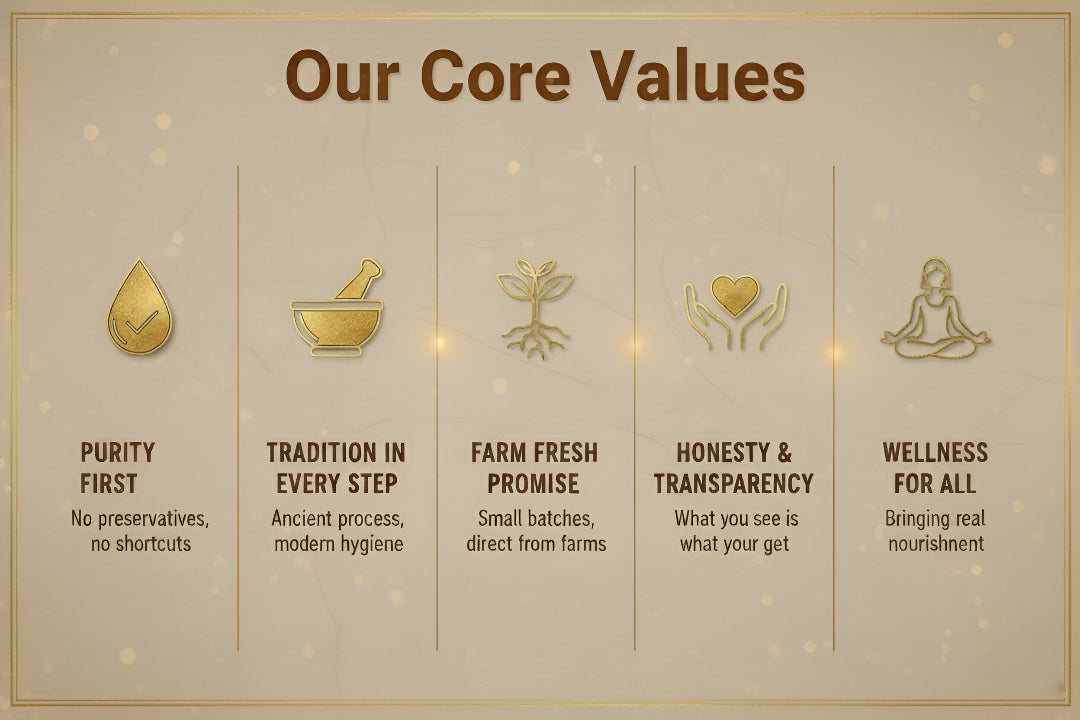 Our Core Values

PURITY FIRST
No preservatives, no shortcuts

TRADITION IN EVERY STEP
Ancient process, modern hygiene

FARM FRESH PROMISE
Small batches, direct from farms

HONESTY & TRANSPARENCY
What you see is what your get

WELLNESS FOR ALL
Bringing real nourishnent